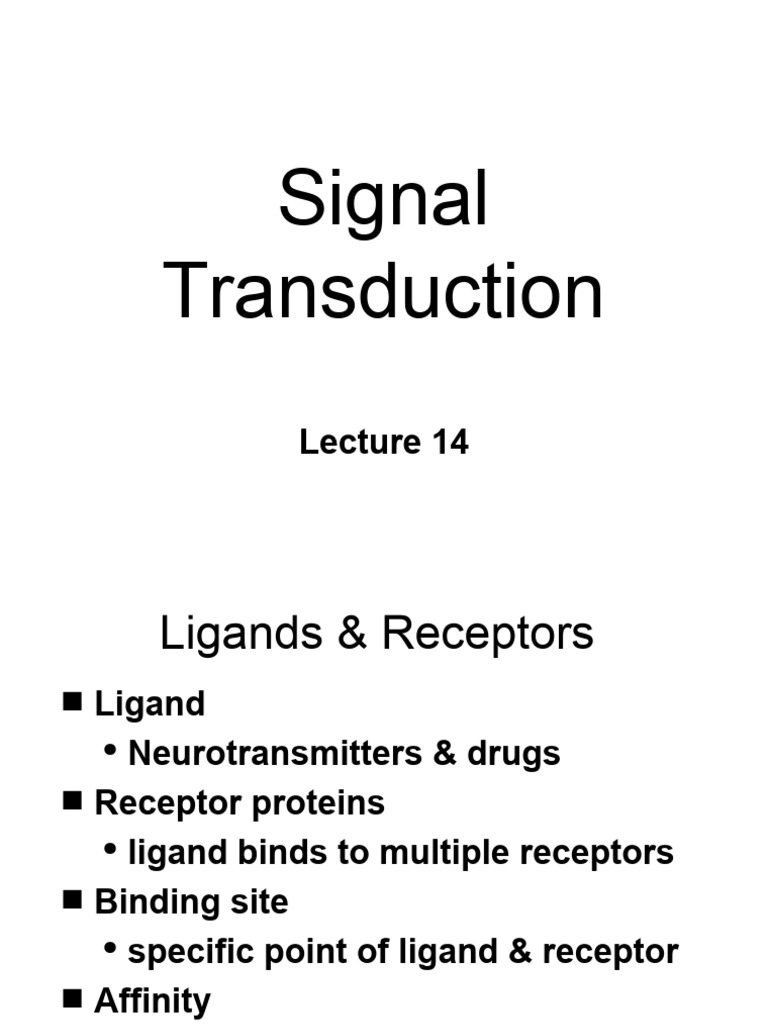 Signal Transduction

Lecture 14

Ligands & Receptors

■ Ligand
• Neurotransmitters & drugs
■ Receptor proteins
• ligand binds to multiple receptors
■ Binding site
• specific point of ligand & receptor
■ Affinity